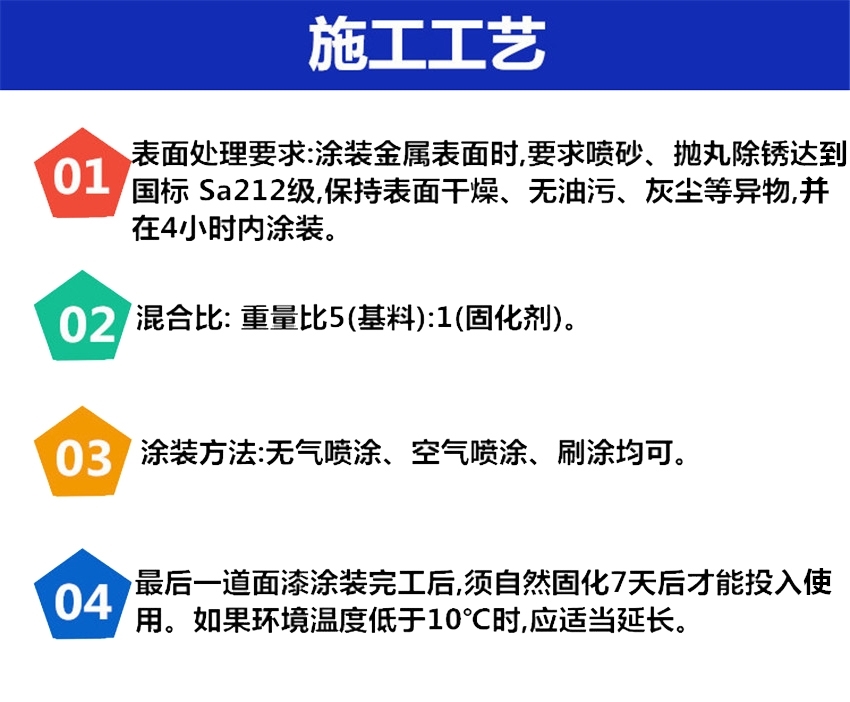 施工工艺

01 表面处理要求:涂装金属表面时,要求喷砂、抛丸除锈达到国标 Sa212级,保持表面干燥、无油污、灰尘等异物,并在4小时内涂装。

02 混合比: 重量比5(基料):1(固化剂)。

03 涂装方法:无气喷涂、空气喷涂、刷涂均可。

04 最后一道面漆涂装完工后,须自然固化7天后才能投入使用。如果环境温度低于10°C时,应适当延长。